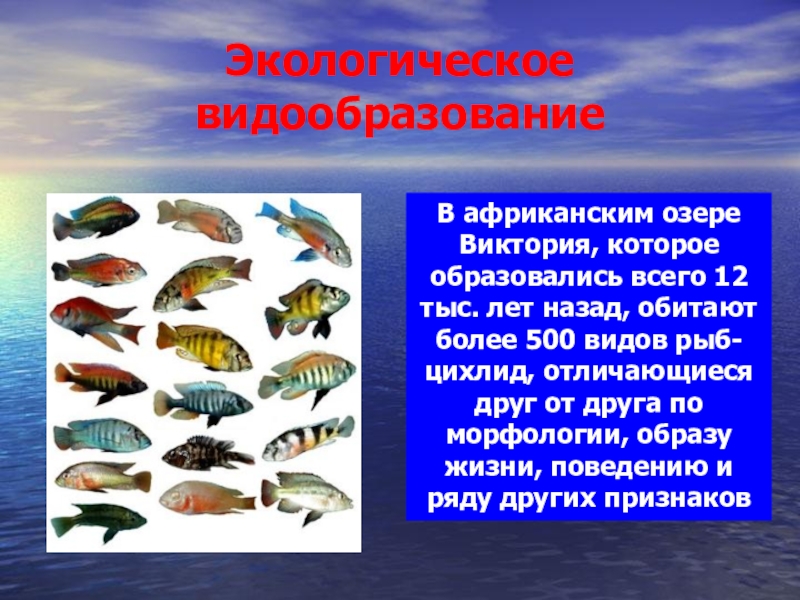 Экологическое видообразование

В африканским озере Виктория, которое образовались всего 12 тыс. лет назад, обитают более 500 видов рыб-цихлид, отличающиеся друг от друга по морфологии, образу жизни, поведению и ряду других признаков